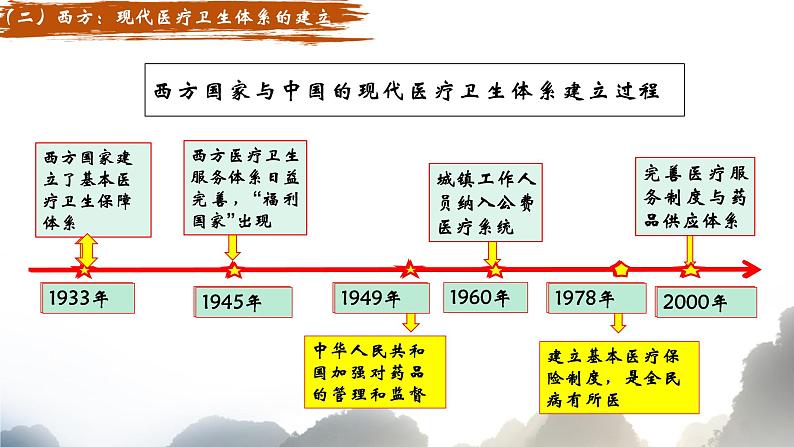 （二）西方：现代医疗卫生体系的建立

西方国家与中国的现代医疗卫生体系建立过程

西方国家建立了基本医疗卫生保障体系

西方医疗卫生服务体系日益完善，“福利国家”出现

城镇工作人员纳入公费医疗系统

完善医疗服务制度与药品供应体系

1933年

1945年

1949年

1960年

1978年

2000年

中华人民共和国加强对药品的管理和监督

建立基本医疗保险制度，是全民病有所医